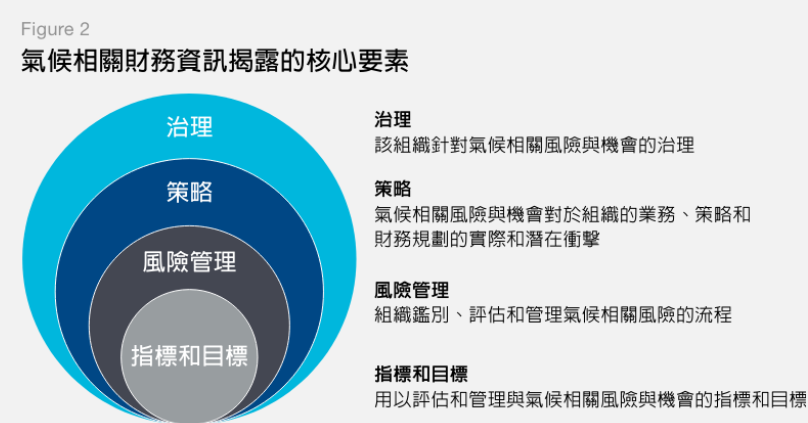 Figure 2
氣候相關財務資訊揭露的核心要素

治理

策略

風險管理

指標和目標

治理
該組織針對氣候相關風險與機會的治理

策略
氣候相關風險與機會對於組織的業務、策略和財務規劃的實際和潛在衝擊

風險管理
組織鑑別、評估和管理氣候相關風險的流程

指標和目標
用以評估和管理與氣候相關風險與機會的指標和目標